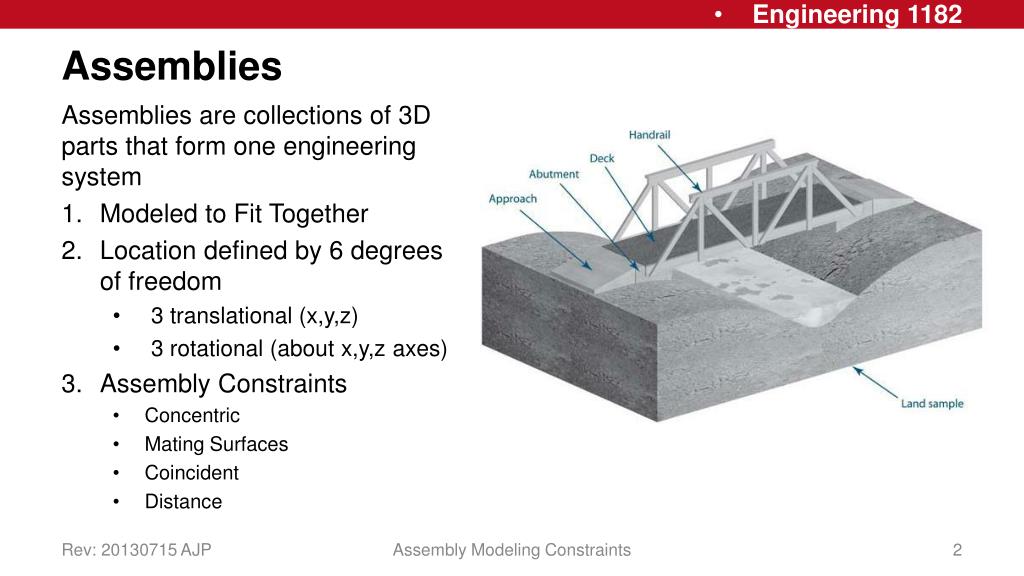 • Engineering 1182

Assemblies

Assemblies are collections of 3D parts that form one engineering system

1. Modeled to Fit Together
2. Location defined by 6 degrees of freedom
• 3 translational (x,y,z)
• 3 rotational (about x,y,z axes)
3. Assembly Constraints
• Concentric
• Mating Surfaces
• Coincident
• Distance

Handrail
Deck
Abutment
Approach
Land sample

Rev: 20130715 AJP
Assembly Modeling Constraints
2